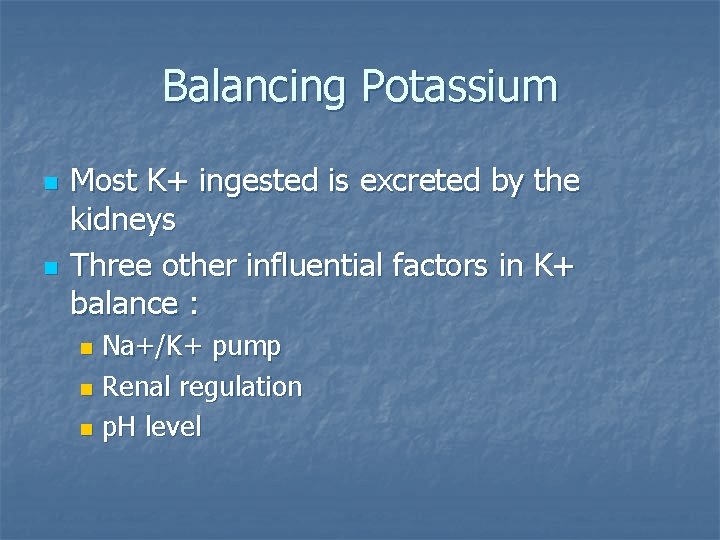 Balancing Potassium

• Most K+ ingested is excreted by the kidneys
• Three other influential factors in K+ balance :
• Na+/K+ pump
• Renal regulation
• pH level